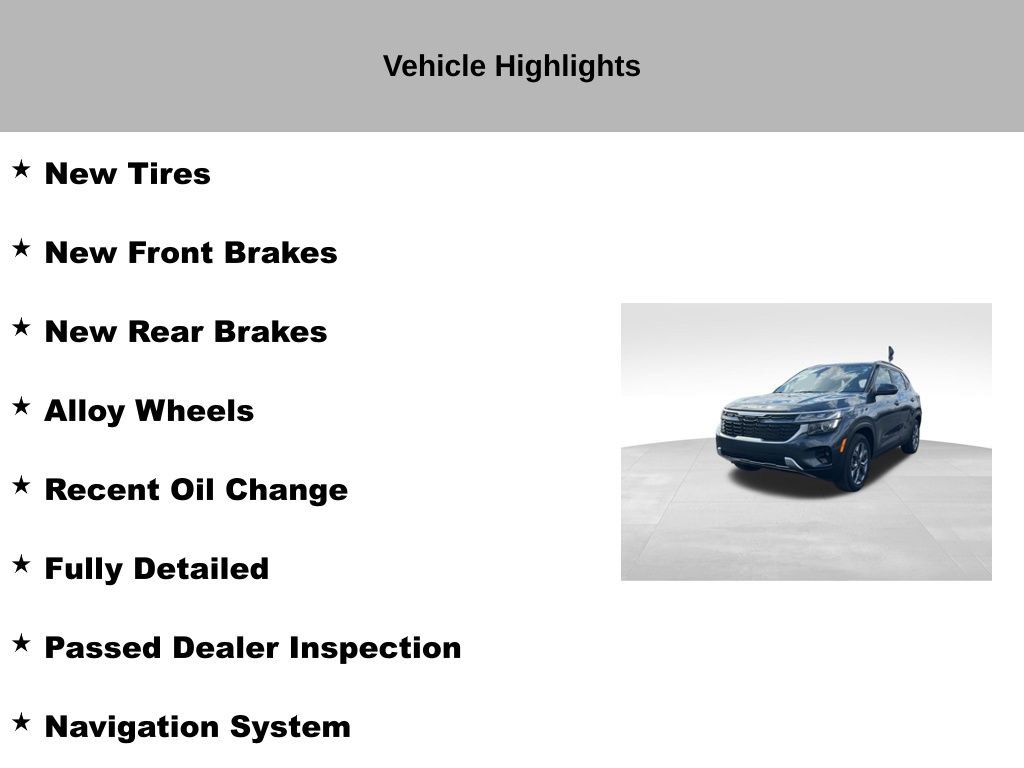 Vehicle Highlights

★ New Tires

★ New Front Brakes

★ New Rear Brakes

★ Alloy Wheels

★ Recent Oil Change

★ Fully Detailed

★ Passed Dealer Inspection

★ Navigation System